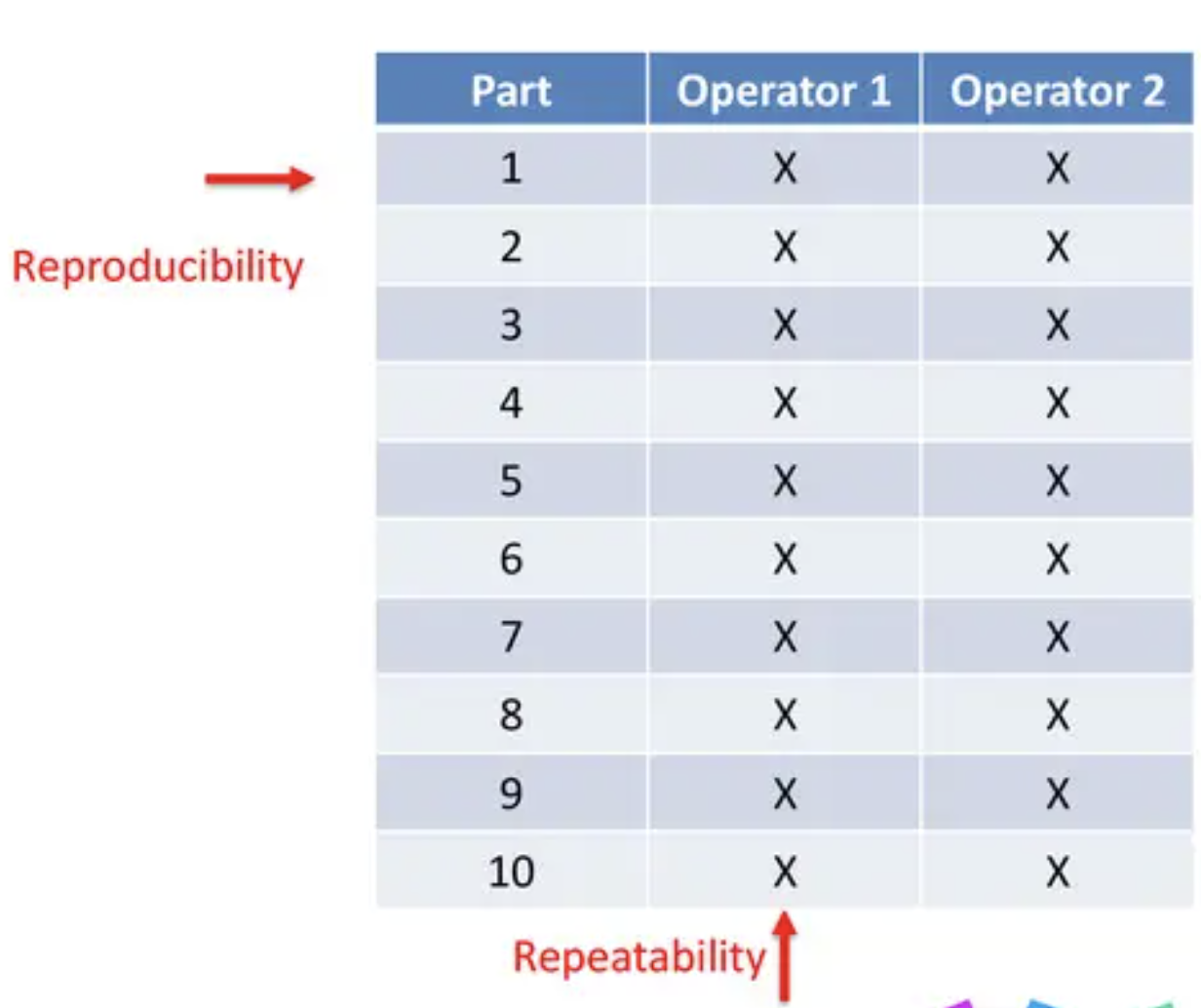 Reproducibility

| Part | Operator 1 | Operator 2 |
|---|---|---|
| 1 | X | X |
| 2 | X | X |
| 3 | X | X |
| 4 | X | X |
| 5 | X | X |
| 6 | X | X |
| 7 | X | X |
| 8 | X | X |
| 9 | X | X |
| 10 | X | X |

Repeatability